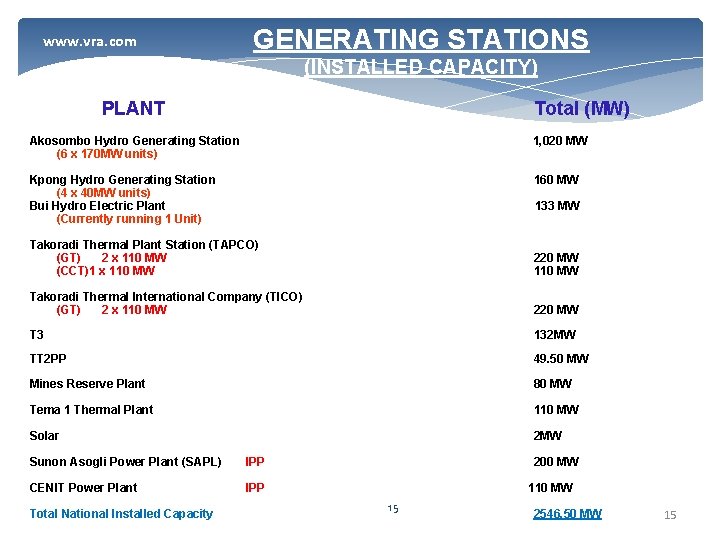 www.vra.com

GENERATING STATIONS
(INSTALLED CAPACITY)

| PLANT | Total (MW) |
|---|---|
| Akosombo Hydro Generating Station (6 x 170MW units) | 1,020 MW |
| Kpong Hydro Generating Station (4 x 40MW units) | 160 MW |
| Bui Hydro Electric Plant (Currently running 1 Unit) | 133 MW |
| Takoradi Thermal Plant Station (TAPCO) | |
| (GT) 2 x 110 MW | 220 MW |
| (CCT)1 x 110 MW | 110 MW |
| Takoradi Thermal International Company (TICO) | |
| (GT) 2 x 110 MW | 220 MW |
| T3 | 132MW |
| TT2PP | 49.50 MW |
| Mines Reserve Plant | 80 MW |
| Tema 1 Thermal Plant | 110 MW |
| Solar | 2MW |
| Sunon Asogli Power Plant (SAPL) IPP | 200 MW |
| CENIT Power Plant IPP | 110 MW |
| Total National Installed Capacity | 2546.50 MW |

15

15